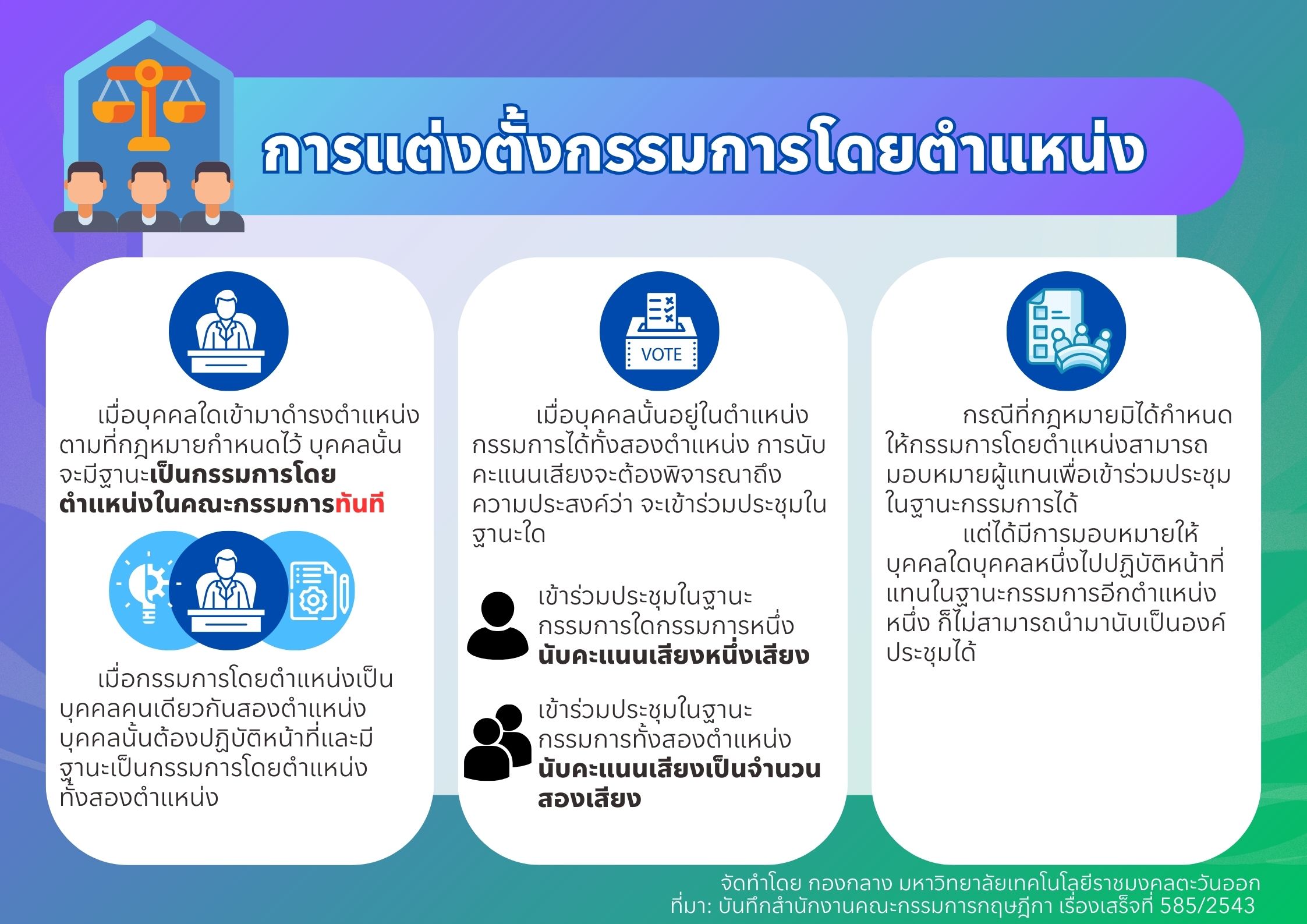 การแต่งตั้งกรรมการโดยตำแหน่ง

เมื่อบุคคลใดเข้ามาดำรงตำแหน่งตามที่กฎหมายกำหนดไว้ บุคคลนั้นจะมีฐานะเป็นกรรมการโดยตำแหน่งในคณะกรรมการทันที

เมื่อกรรมการโดยตำแหน่งเป็นบุคคลคนเดียวกันสองตำแหน่ง บุคคลนั้นต้องปฏิบัติหน้าที่และมีฐานะเป็นกรรมการโดยตำแหน่งทั้งสองตำแหน่ง

VOTE

เมื่อบุคคลนั้นอยู่ในตำแหน่งกรรมการได้ทั้งสองตำแหน่ง การนับคะแนนเสียงจะต้องพิจารณาถึงความประสงค์ว่า จะเข้าร่วมประชุมในฐานะใด

เข้าร่วมประชุมในฐานะกรรมการใดกรรมการหนึ่ง นับคะแนนเสียงหนึ่งเสียง

เข้าร่วมประชุมในฐานะกรรมการทั้งสองตำแหน่ง นับคะแนนเสียงเป็นจำนวนสองเสียง

กรณีที่กฎหมายมิได้กำหนดให้กรรมการโดยตำแหน่งสามารถมอบหมายผู้แทนเพื่อเข้าร่วมประชุมในฐานะกรรมการได้

แต่ได้มีการมอบหมายให้บุคคลใดบุคคลหนึ่งไปปฏิบัติหน้าที่แทนในฐานะกรรมการอีกตำแหน่งหนึ่ง ก็ไม่สามารถนำมานับเป็นองค์ประชุมได้

จัดทำโดย กองกลาง มหาวิทยาลัยเทคโนโลยีราชมงคลตะวันออก
ที่มา: บันทึกสำนักงานคณะกรรมการกฤษฎีกา เรื่องเสร็จที่ 585/2543